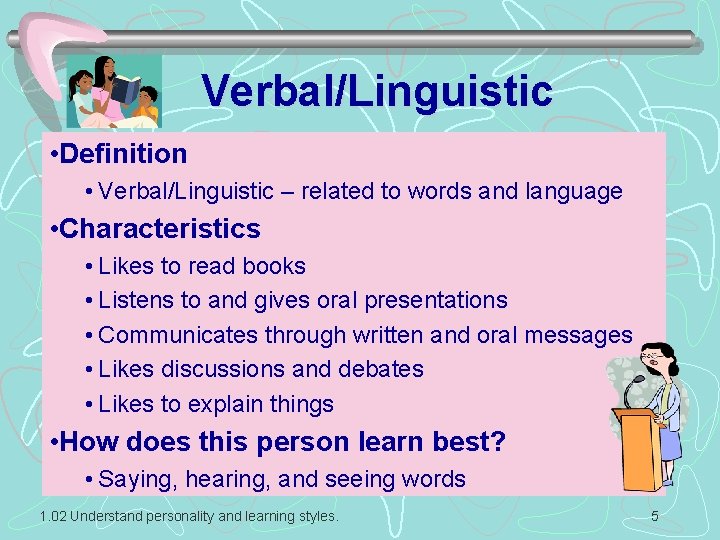 Verbal/Linguistic

•Definition
• Verbal/Linguistic – related to words and language

•Characteristics
• Likes to read books
• Listens to and gives oral presentations
• Communicates through written and oral messages
• Likes discussions and debates
• Likes to explain things

•How does this person learn best?
• Saying, hearing, and seeing words

1.02 Understand personality and learning styles.

5